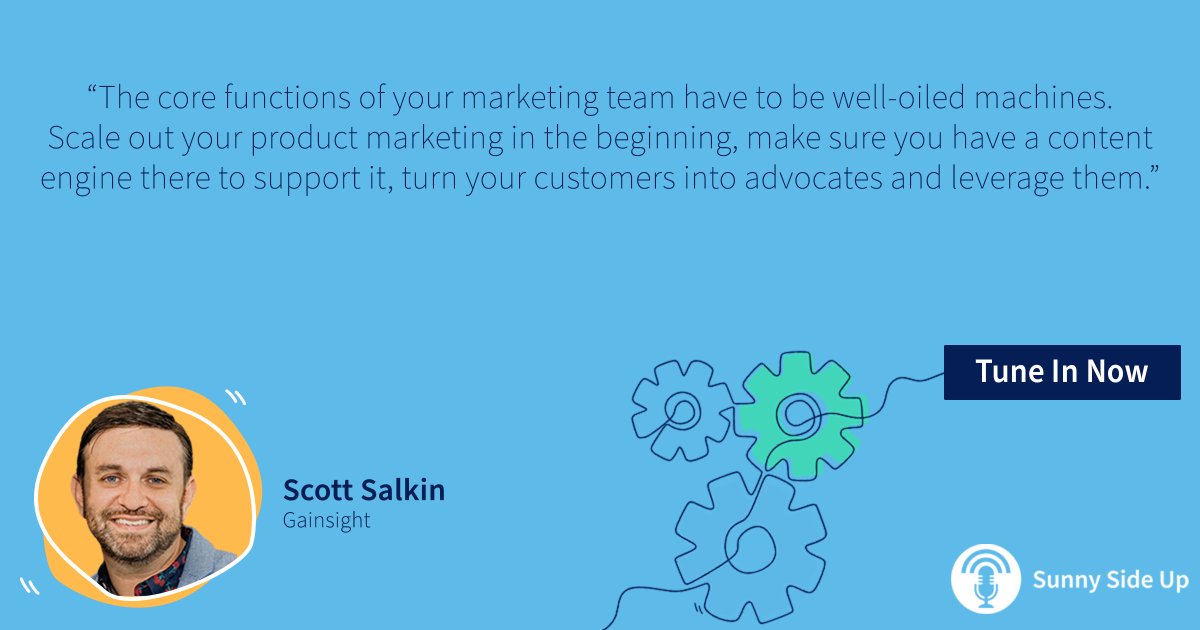 “The core functions of your marketing team have to be well-oiled machines. Scale out your product marketing in the beginning, make sure you have a content engine there to support it, turn your customers into advocates and leverage them.”

Tune In Now

Scott Salkin
Gainsight

Sunny Side Up